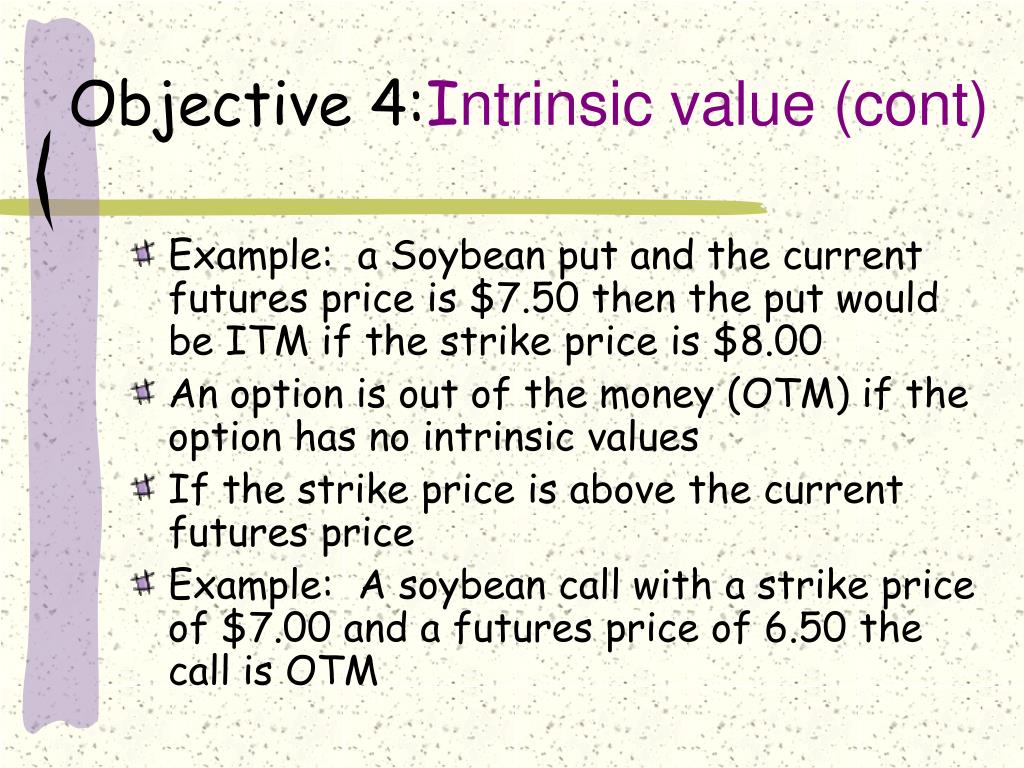 Objective 4:Intrinsic value (cont)

Example: a Soybean put and the current futures price is \$7.50 then the put would be ITM if the strike price is \$8.00

An option is out of the money (OTM) if the option has no intrinsic values

If the strike price is above the current futures price

Example: A soybean call with a strike price of \$7.00 and a futures price of 6.50 the call is OTM